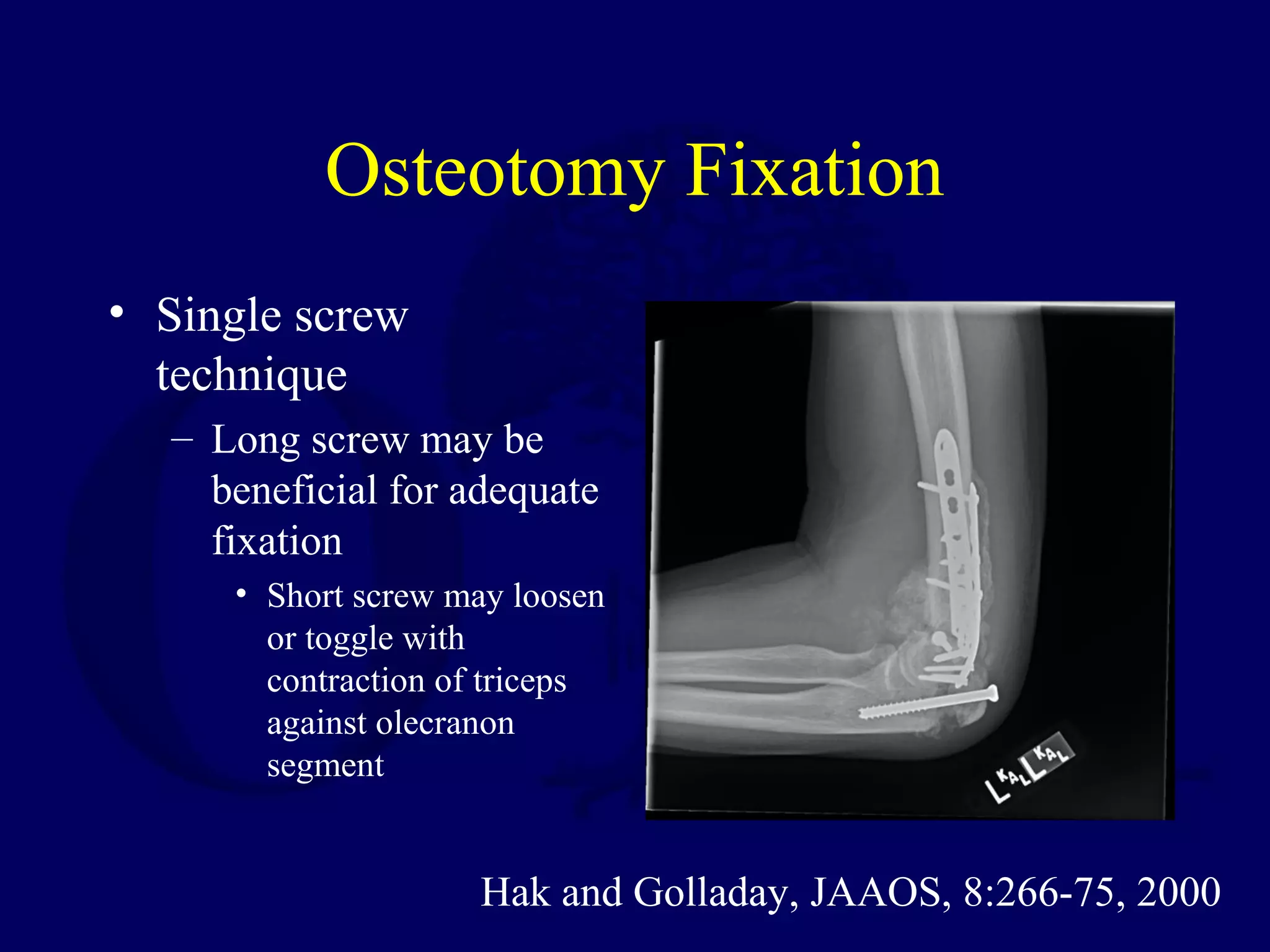 Osteotomy Fixation

• Single screw technique
 – Long screw may be beneficial for adequate fixation
  • Short screw may loosen or toggle with contraction of triceps against olecranon segment

L KAL L KAL

Hak and Golladay, JAAOS, 8:266-75, 2000